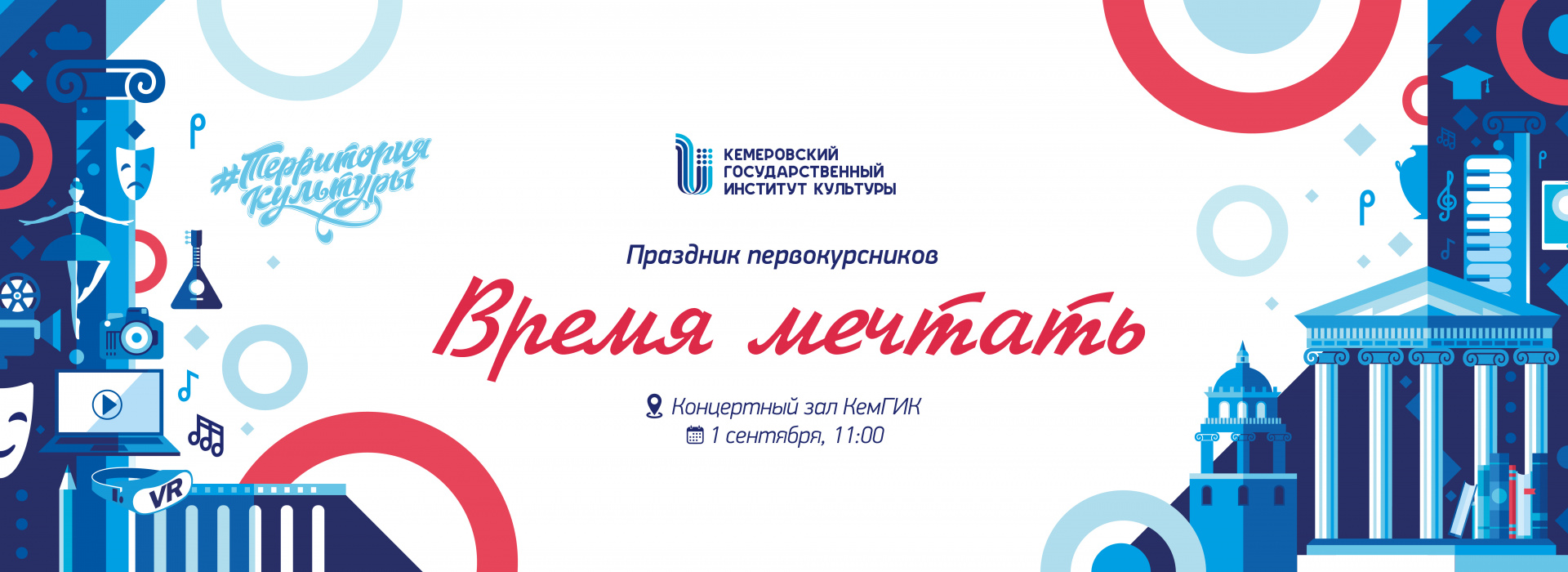 #Территория культуры

КЕМЕРОВСКИЙ ГОСУДАРСТВЕННЫЙ ИНСТИТУТ КУЛЬТУРЫ

Праздник первокурсников

Время мечтать

Концертный зал КемГИК
1 сентября, 11:00

VR